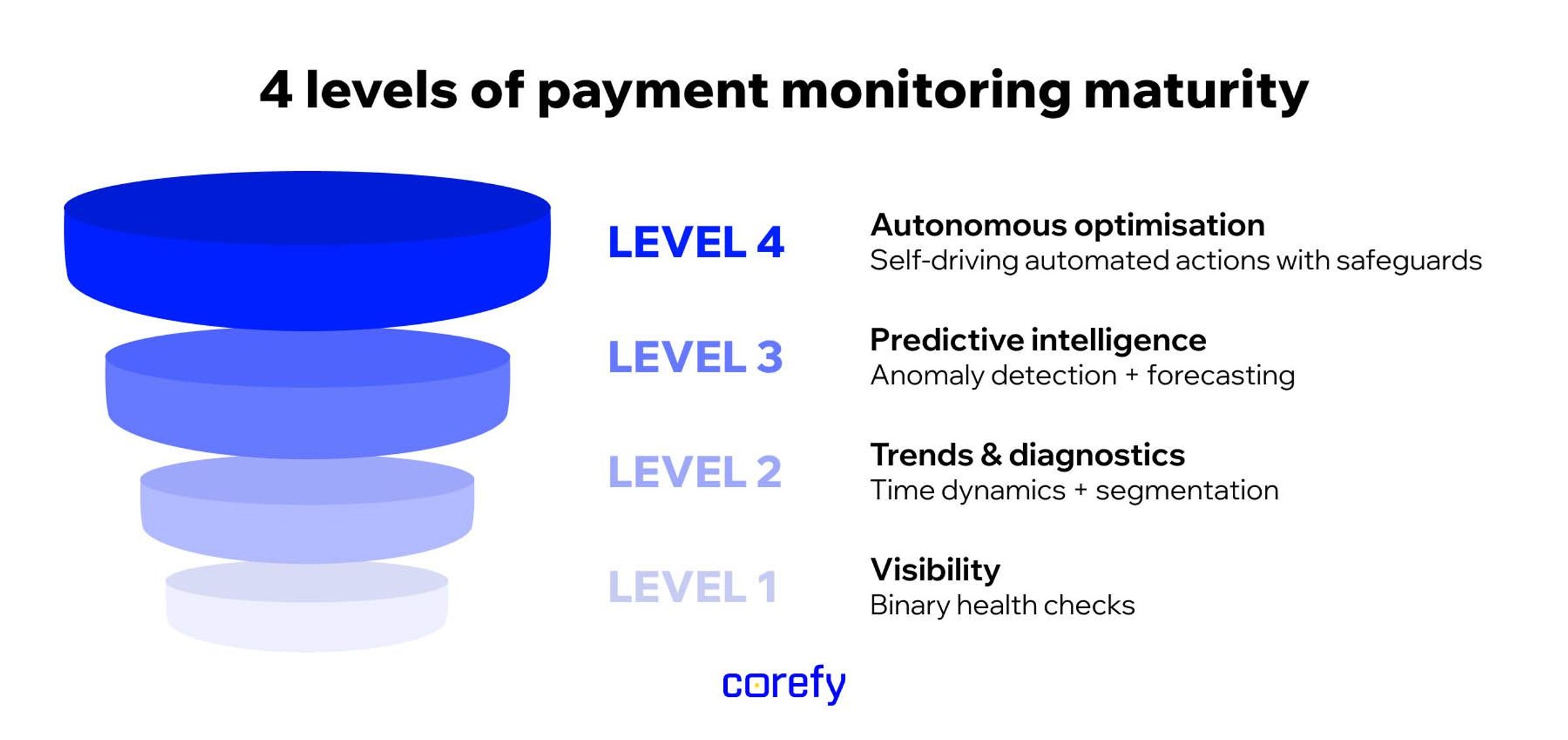 4 levels of payment monitoring maturity

LEVEL 4
Autonomous optimisation
Self-driving automated actions with safeguards

LEVEL 3
Predictive intelligence
Anomaly detection + forecasting

LEVEL 2
Trends & diagnostics
Time dynamics + segmentation

LEVEL 1
Visibility
Binary health checks

corefy